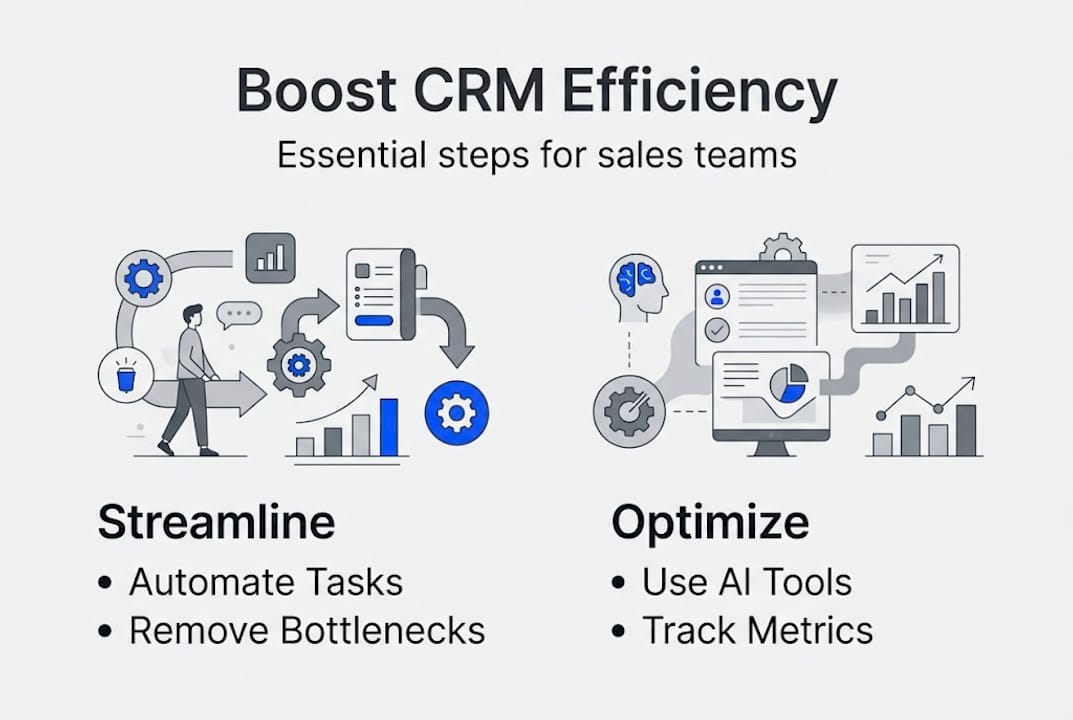 Boost CRM Efficiency

Essential steps for sales teams

Streamline

• Automate Tasks
• Remove Bottlenecks

Optimize

• Use AI Tools
• Track Metrics